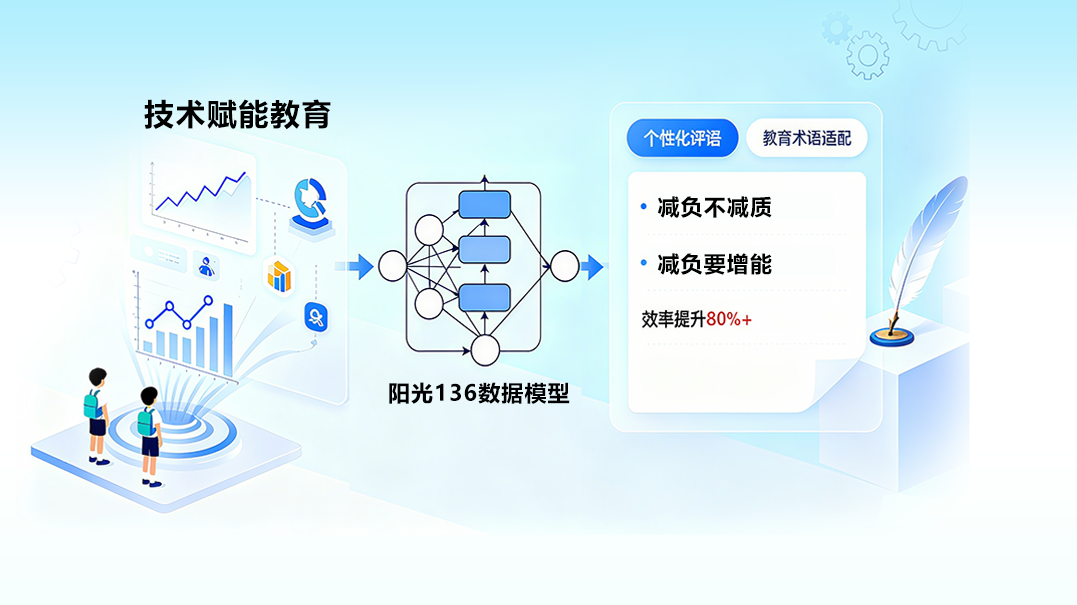 技术赋能教育

阳光136数据模型

个性化评语

教育术语适配

• 减负不减质

• 减负要增能

效率提升80%+